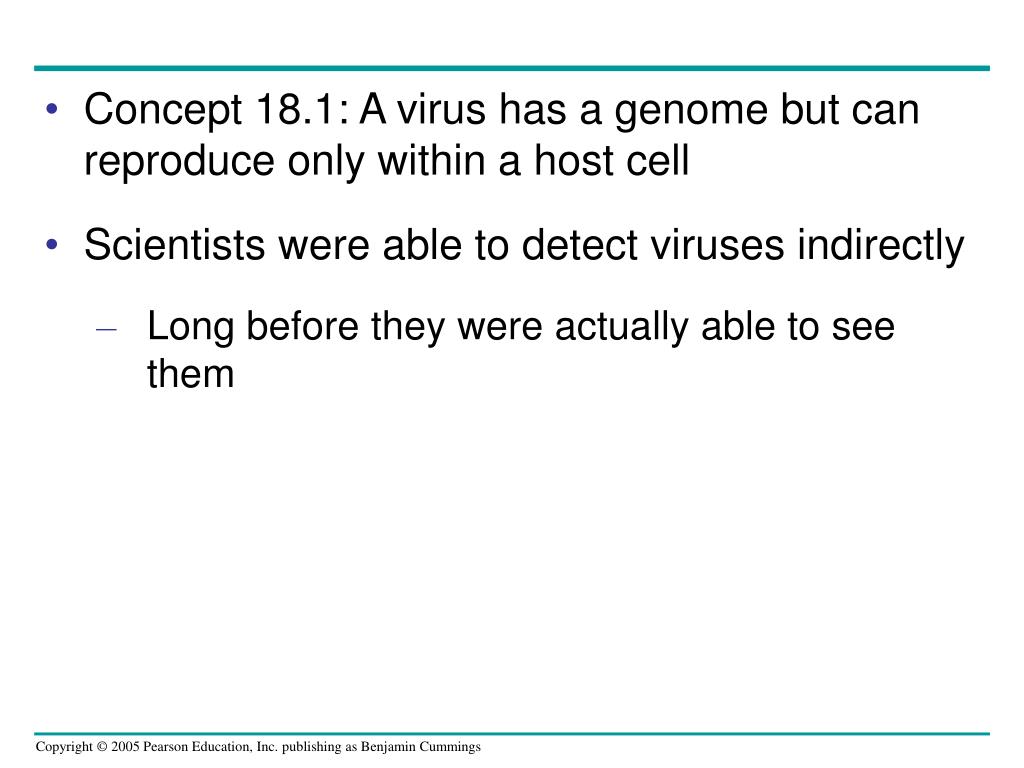 • Concept 18.1: A virus has a genome but can reproduce only within a host cell

• Scientists were able to detect viruses indirectly

– Long before they were actually able to see them

Copyright © 2005 Pearson Education, Inc. publishing as Benjamin Cummings